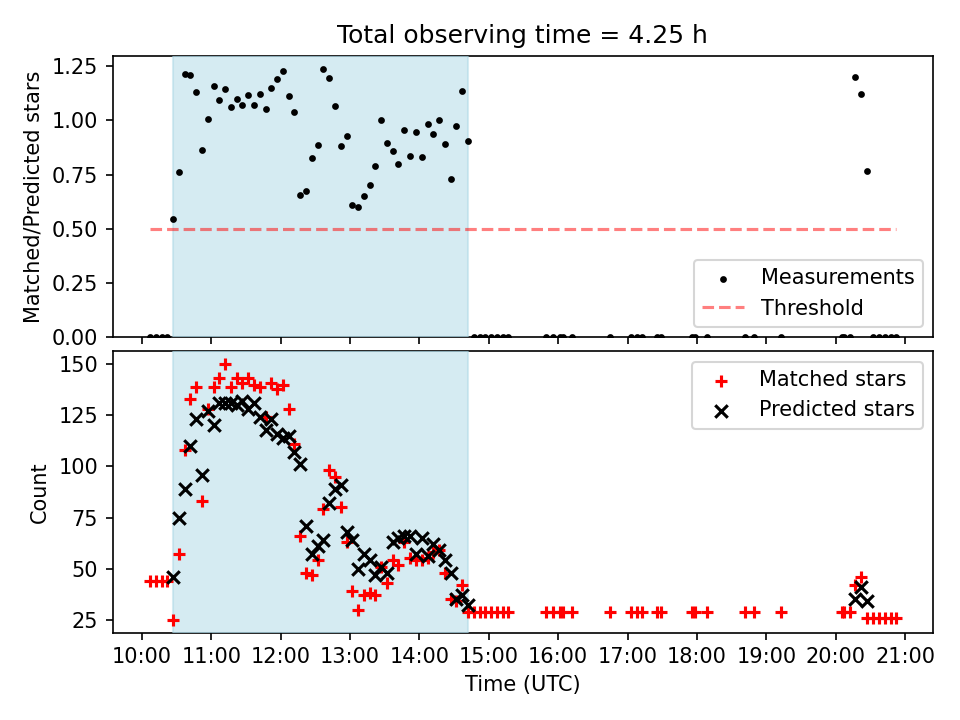 Total observing time = 4.25 h

Matched/Predicted stars

1.25
1.00
0.75
0.50
0.25
0.00

Measurements
Threshold

Count

150
125
100
75
50
25

Matched stars
Predicted stars

10:00 11:00 12:00 13:00 14:00 15:00 16:00 17:00 18:00 19:00 20:00 21:00

Time (UTC)